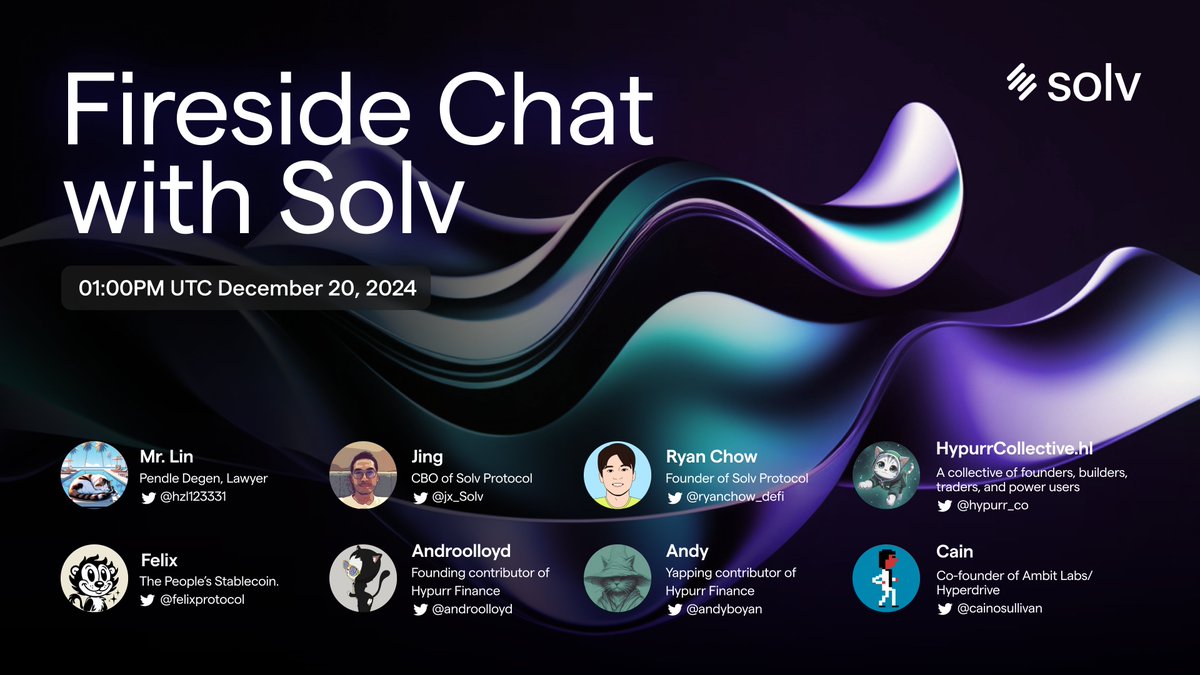 Fireside Chat with Solv

solv

01:00PM UTC December 20, 2024

Mr. Lin
Pendle Degen, Lawyer
@hzl123331

Jing
CBO of Solv Protocol
@jx_Solv

Ryan Chow
Founder of Solv Protocol
@ryanchow_defi

HypurrCollective.hl
A collective of founders, builders, traders, and power users
@hypurr_co

Felix
The People's Stablecoin.
@felixprotocol

Androolloyd
Founding contributor of Hypurr Finance
@androolloyd

Andy
Yapping contributor of Hypurr Finance
@andyboyan

Cain
Co-founder of Ambit Labs/ Hyperdrive
@cainosullivan